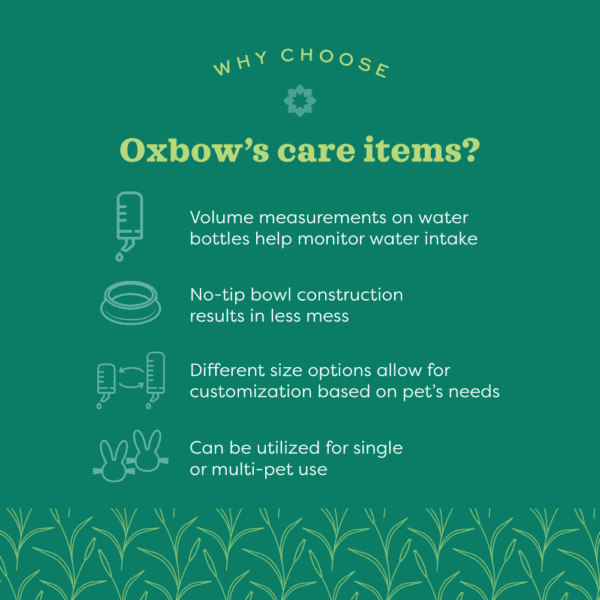 WHY CHOOSE

Oxbow's care items?

Volume measurements on water bottles help monitor water intake

No-tip bowl construction results in less mess

Different size options allow for customization based on pet's needs

Can be utilized for single or multi-pet use